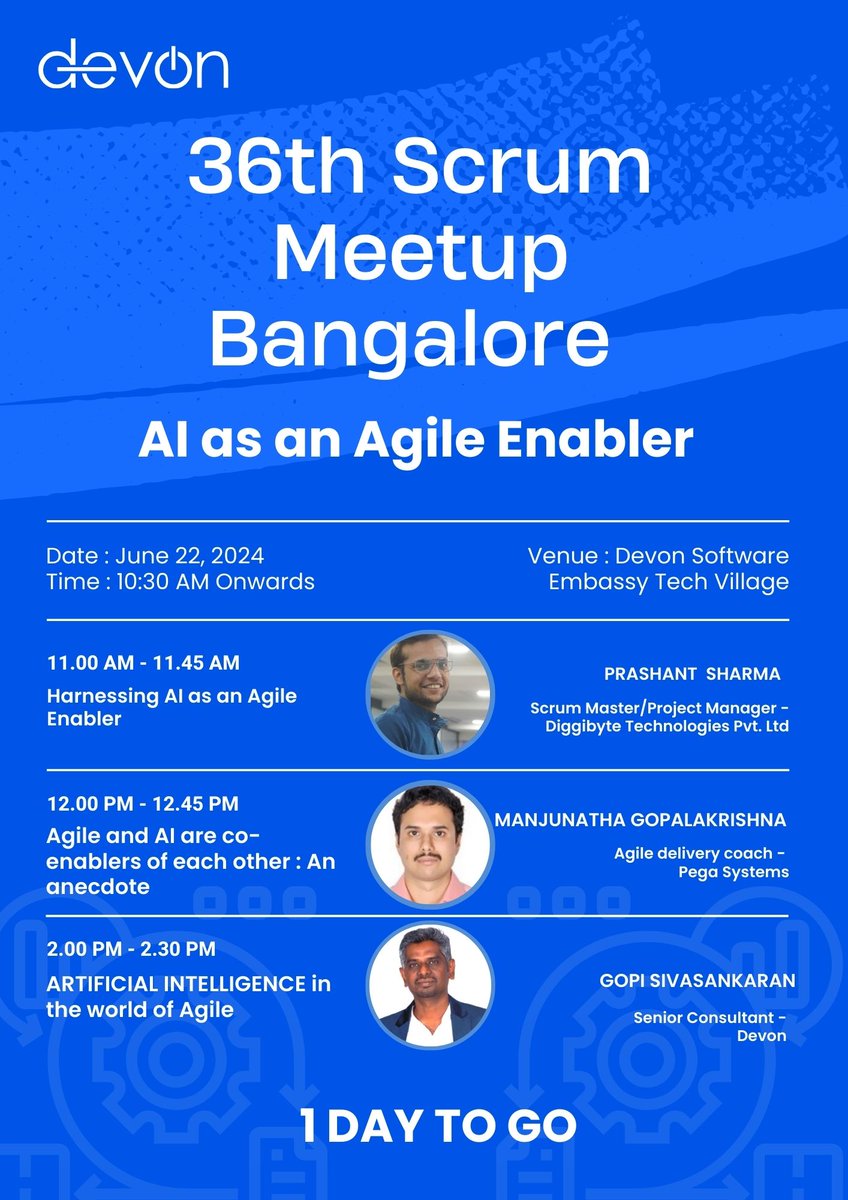 devon

36th Scrum Meetup Bangalore

AI as an Agile Enabler

Date : June 22, 2024
Time : 10:30 AM Onwards

Venue : Devon Software
Embassy Tech Village

11.00 AM - 11.45 AM
Harnessing AI as an Agile Enabler

PRASHANT SHARMA
Scrum Master/Project Manager - Diggibyte Technologies Pvt. Ltd

12.00 PM - 12.45 PM
Agile and AI are co-enablers of each other : An anecdote

MANJUNATHA GOPALAKRISHNA
Agile delivery coach - Pega Systems

2.00 PM - 2.30 PM
ARTIFICIAL INTELLIGENCE in the world of Agile

GOPI SIVASANKARAN
Senior Consultant - Devon

1 DAY TO GO